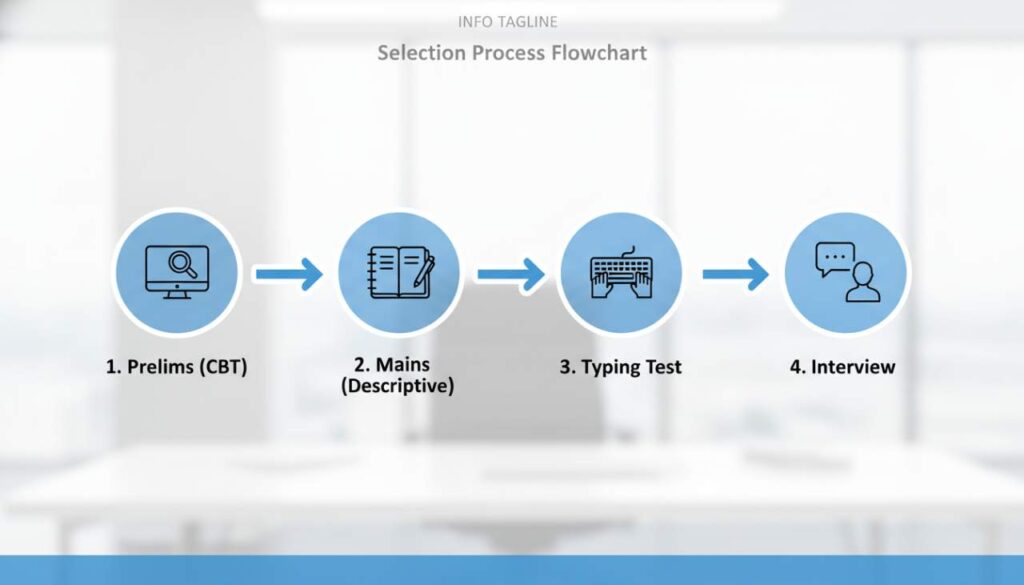 INFO TAGLINE

Selection Process Flowchart

1. Prelims (CBT)

2. Mains (Descriptive)

3. Typing Test

4. Interview